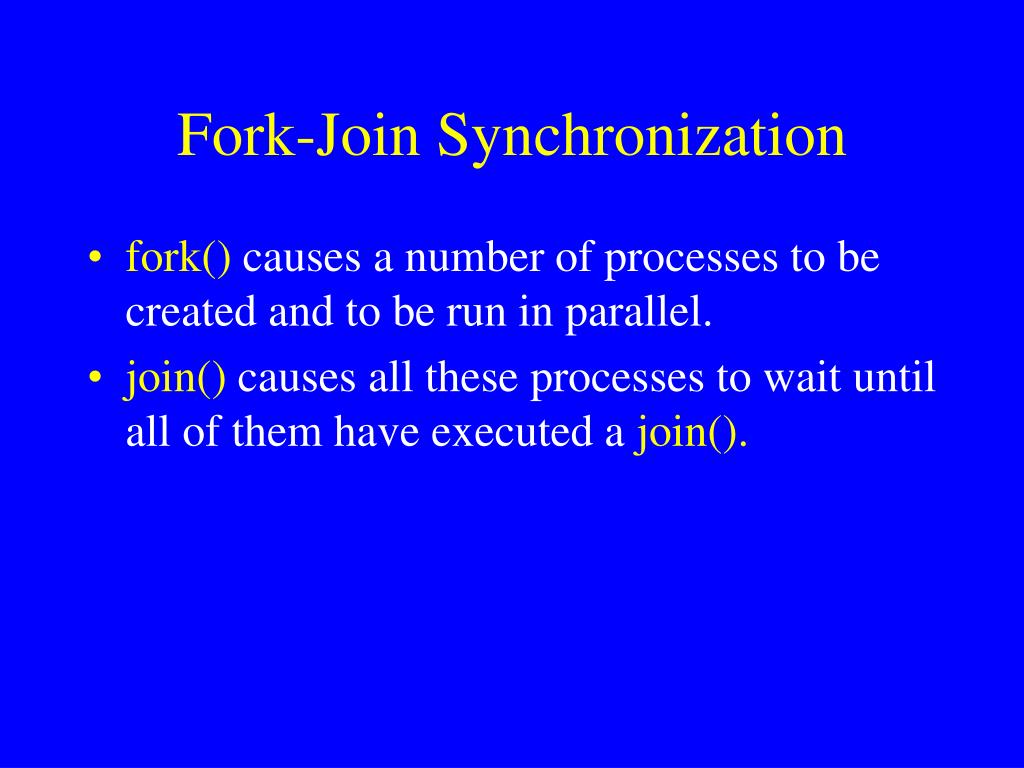 Fork-Join Synchronization

• fork() causes a number of processes to be created and to be run in parallel.
• join() causes all these processes to wait until all of them have executed a join().